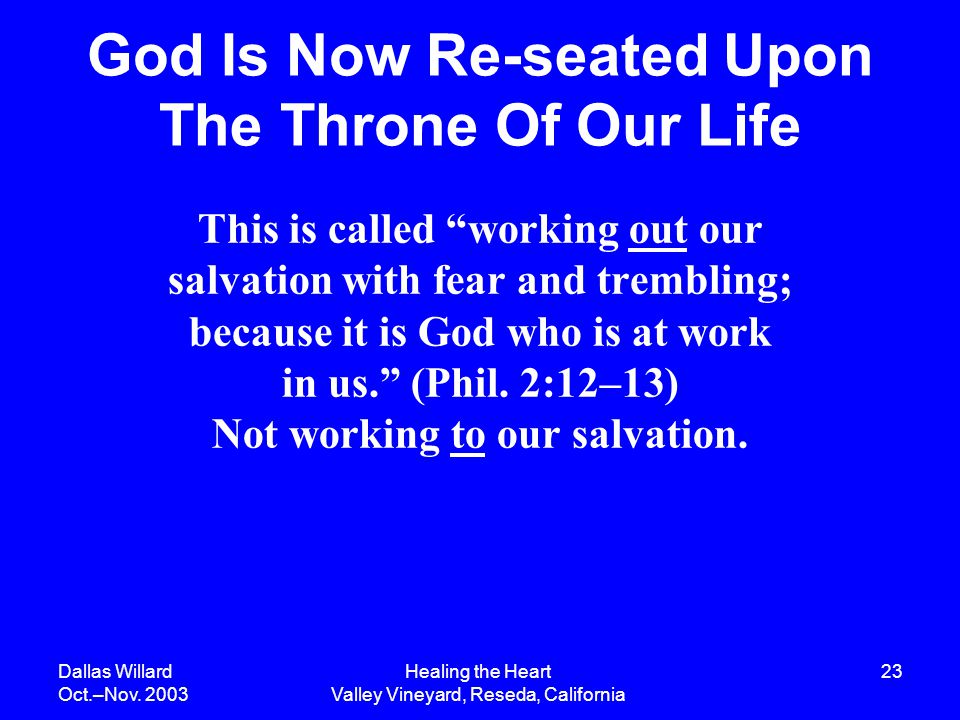 God Is Now Re-seated Upon The Throne Of Our Life

This is called “working out our salvation with fear and trembling; because it is God who is at work in us.” (Phil. 2:12–13)
Not working to our salvation.

Dallas Willard
Oct.–Nov. 2003

Healing the Heart
Valley Vineyard, Reseda, California

23